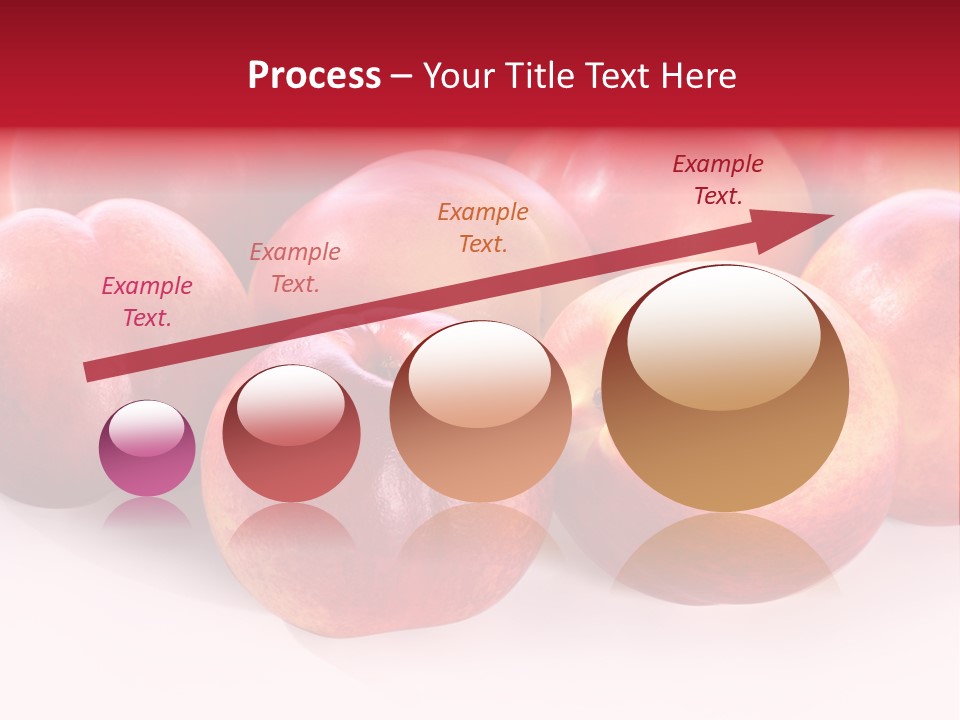 Process – Your Title Text Here

Example Text.

Example Text.

Example Text.

Example Text.